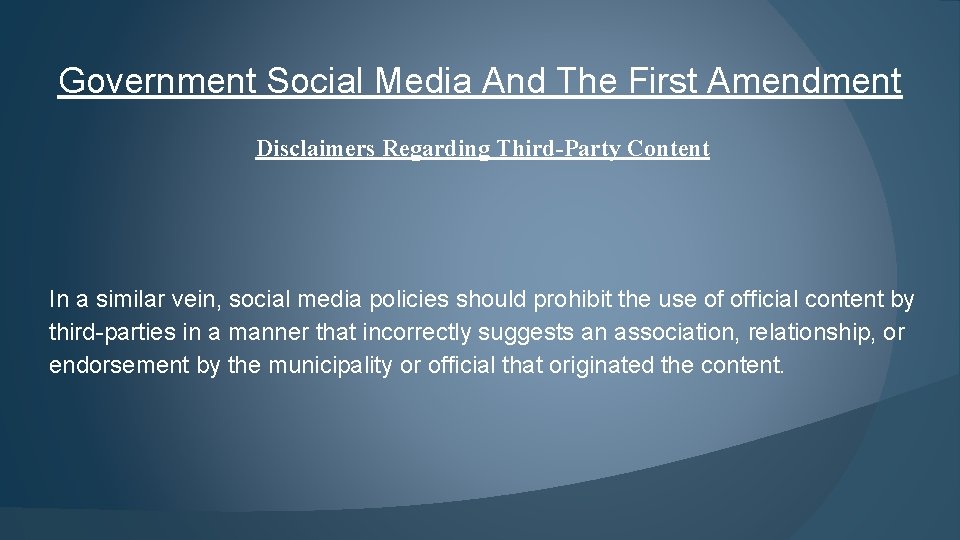 Government Social Media And The First Amendment

Disclaimers Regarding Third-Party Content

In a similar vein, social media policies should prohibit the use of official content by third-parties in a manner that incorrectly suggests an association, relationship, or endorsement by the municipality or official that originated the content.